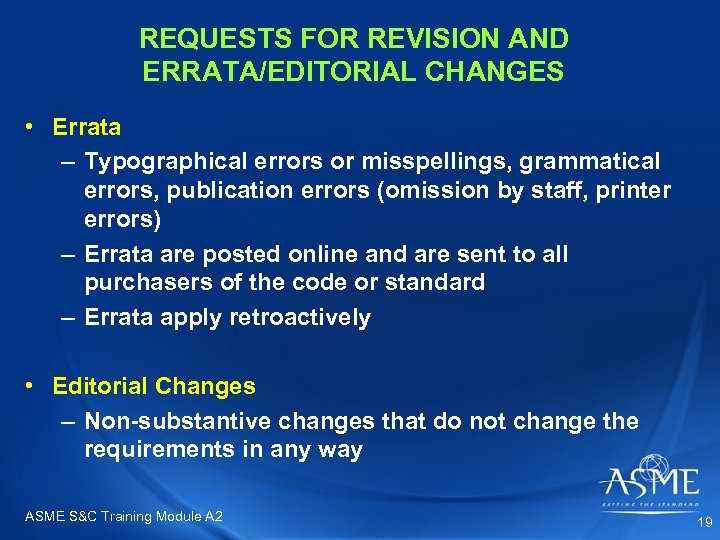 REQUESTS FOR REVISION AND ERRATA/EDITORIAL CHANGES

• Errata
– Typographical errors or misspellings, grammatical errors, publication errors (omission by staff, printer errors)
– Errata are posted online and are sent to all purchasers of the code or standard
– Errata apply retroactively

• Editorial Changes
– Non-substantive changes that do not change the requirements in any way

ASME
SETTING THE STANDARD

ASME S&C Training Module A2

19